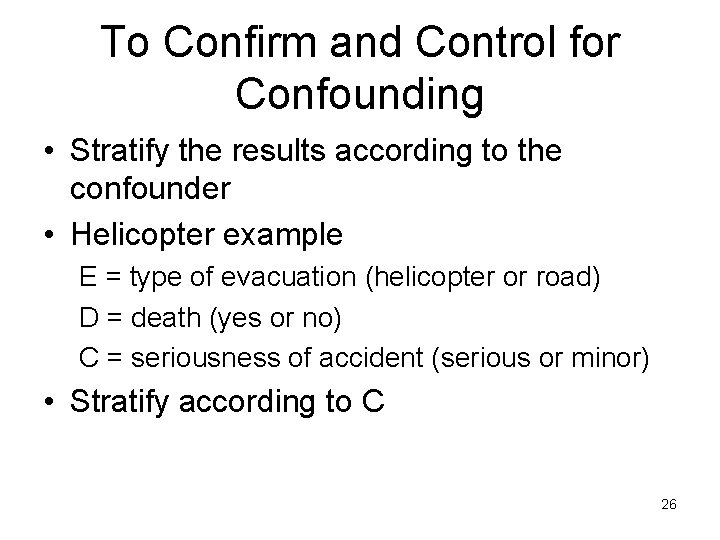 To Confirm and Control for Confounding

• Stratify the results according to the confounder
• Helicopter example
E = type of evacuation (helicopter or road)
D = death (yes or no)
C = seriousness of accident (serious or minor)
• Stratify according to C

26